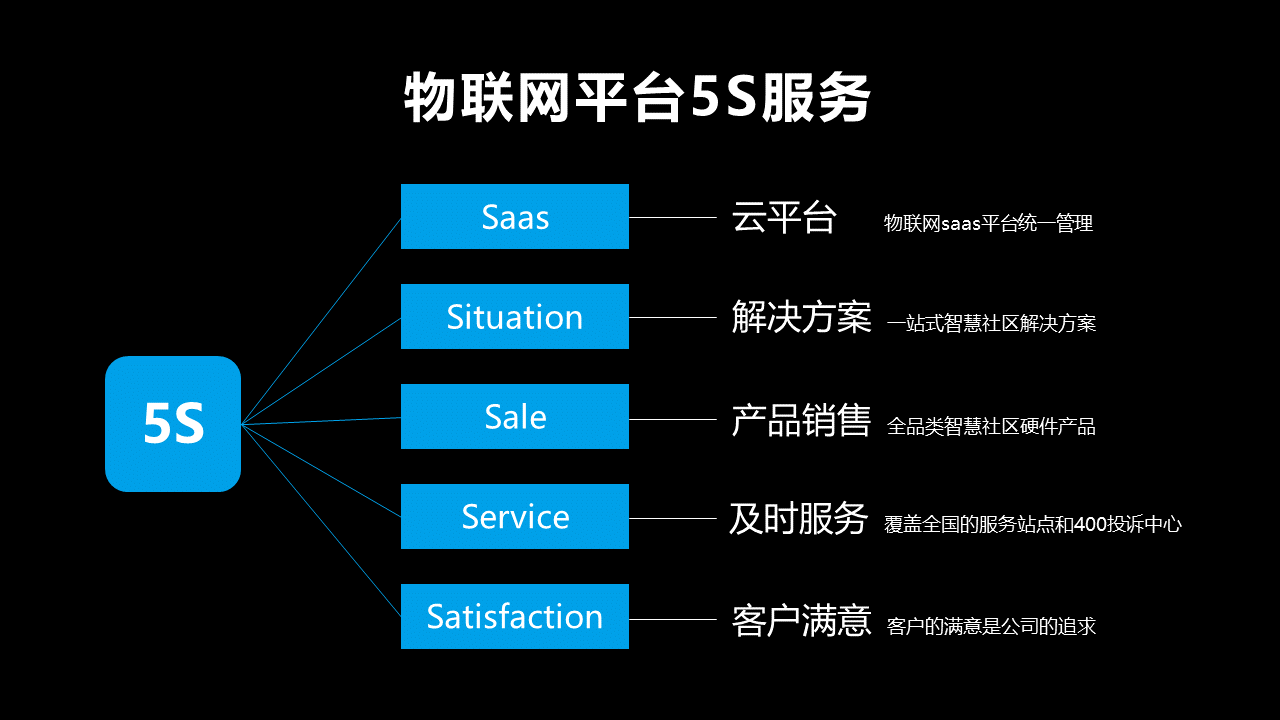 物联网平台5S服务

5S

Saas
云平台 物联网saas平台统一管理

Situation
解决方案 一站式智慧社区解决方案

Sale
产品销售 全品类智慧社区硬件产品

Service
及时服务 覆盖全国的服务站点和400投诉中心

Satisfaction
客户满意 客户的满意是公司的追求